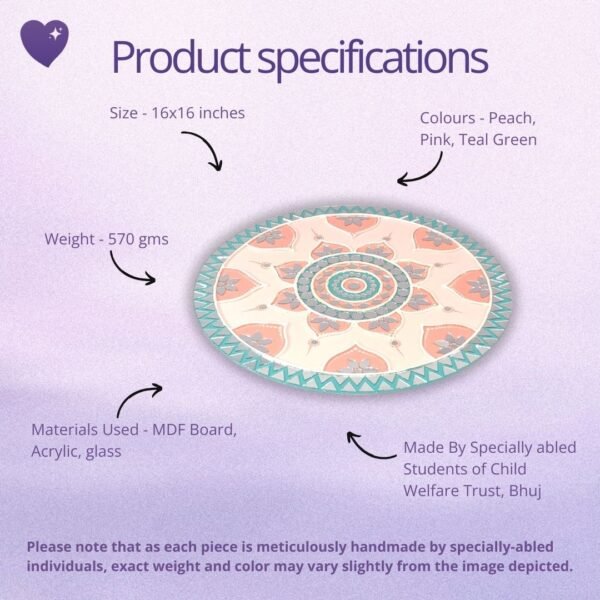 Product specifications

Size - 16x16 inches

Colours - Peach, Pink, Teal Green

Weight - 570 gms

Materials Used - MDF Board, Acrylic, glass

Made By Specially abled Students of Child Welfare Trust, Bhuj

Please note that as each piece is meticulously handmade by specially-abled individuals, exact weight and color may vary slightly from the image depicted.